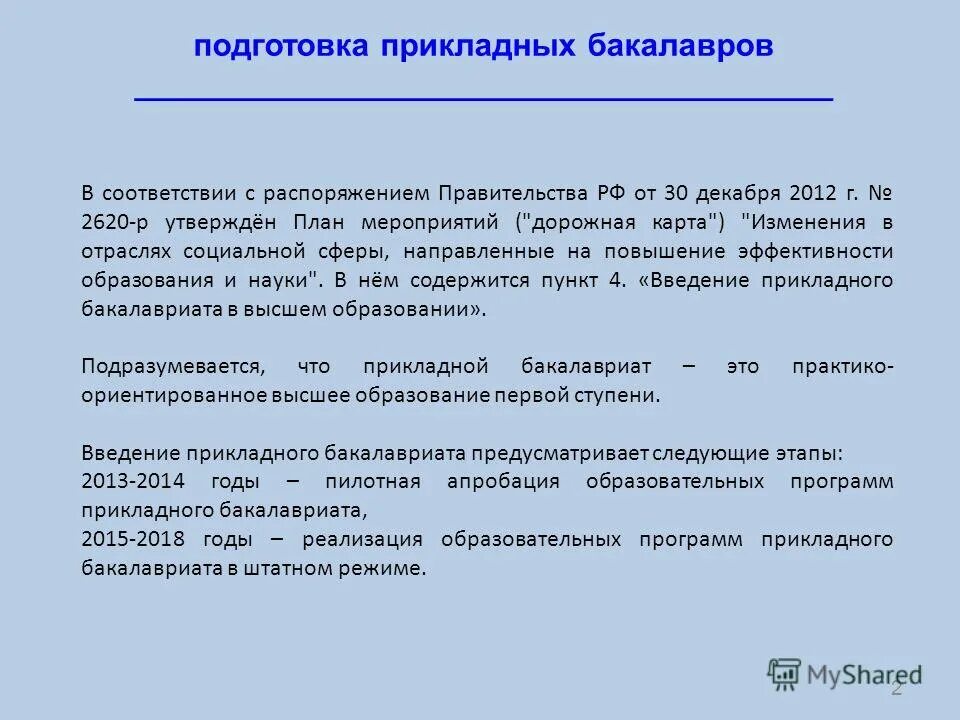 подготовка прикладных бакалавров

В соответствии с распоряжением Правительства РФ от 30 декабря 2012 г. № 2620-р утверждён План мероприятий ("дорожная карта") "Изменения в отраслях социальной сферы, направленные на повышение эффективности образования и науки". В нём содержится пункт 4. «Введение прикладного бакалавриата в высшем образовании».

Подразумевается, что прикладной бакалавриат – это практико-ориентированное высшее образование первой ступени.

Введение прикладного бакалавриата предусматривает следующие этапы:
2013-2014 годы – пилотная апробация образовательных программ прикладного бакалавриата,
2015-2018 годы – реализация образовательных программ прикладного бакалавриата в штатном режиме.

MyShared
2